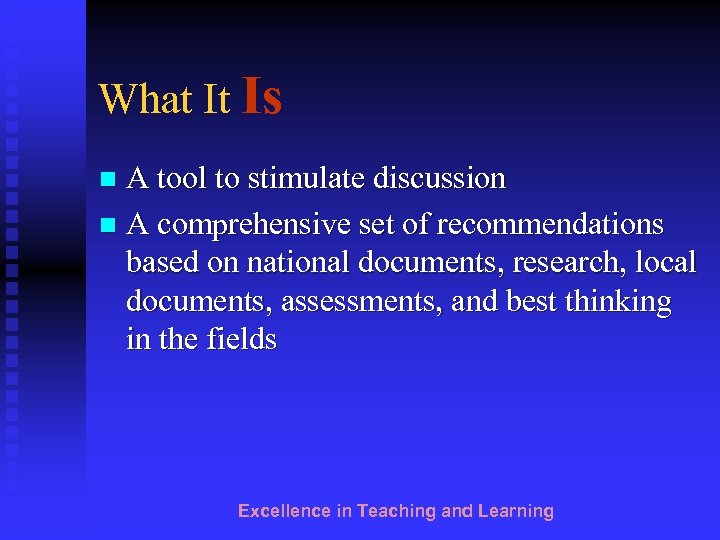 What It Is

A tool to stimulate discussion

A comprehensive set of recommendations based on national documents, research, local documents, assessments, and best thinking in the fields

Excellence in Teaching and Learning